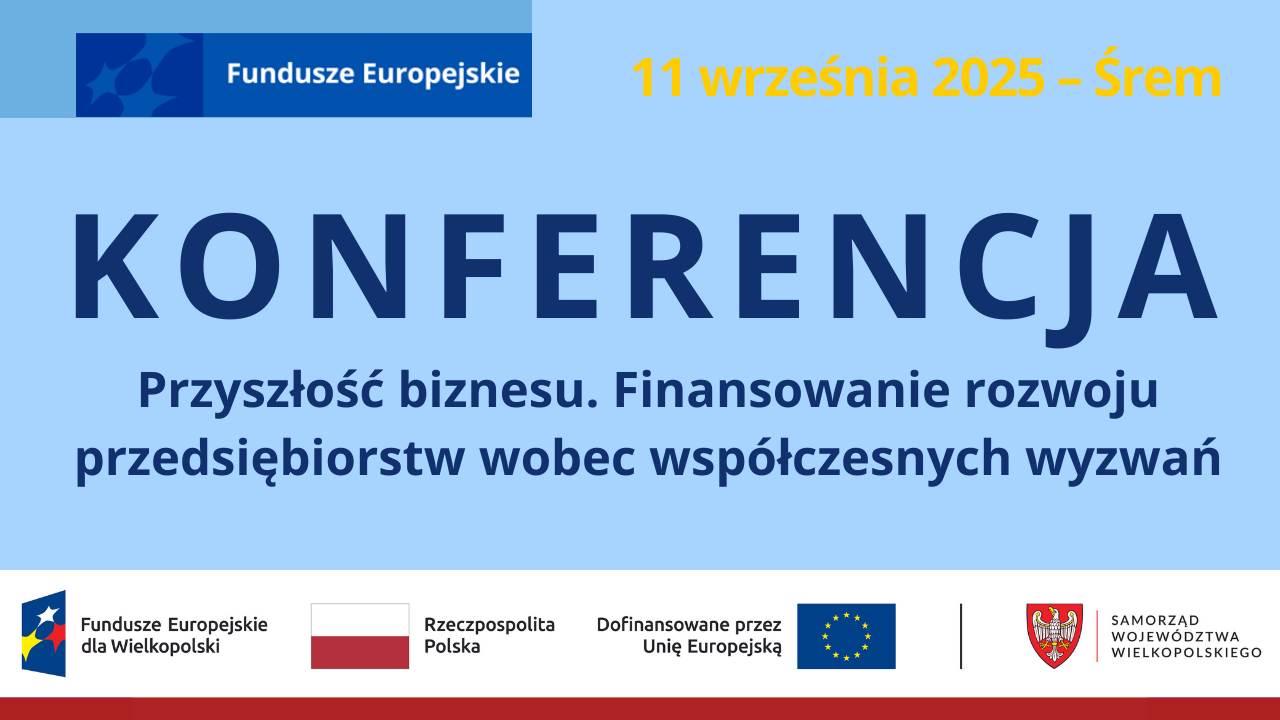 Fundusze Europejskie

11 września 2025 – Śrem

KONFERENCJA

Przyszłość biznesu. Finansowanie rozwoju przedsiębiorstw wobec współczesnych wyzwań

Fundusze Europejskie dla Wielkopolski

Rzeczpospolita Polska

Dofinansowane przez Unię Europejską

SAMORZĄD WOJEWÓDZTWA WIELKOPOLSKIEGO